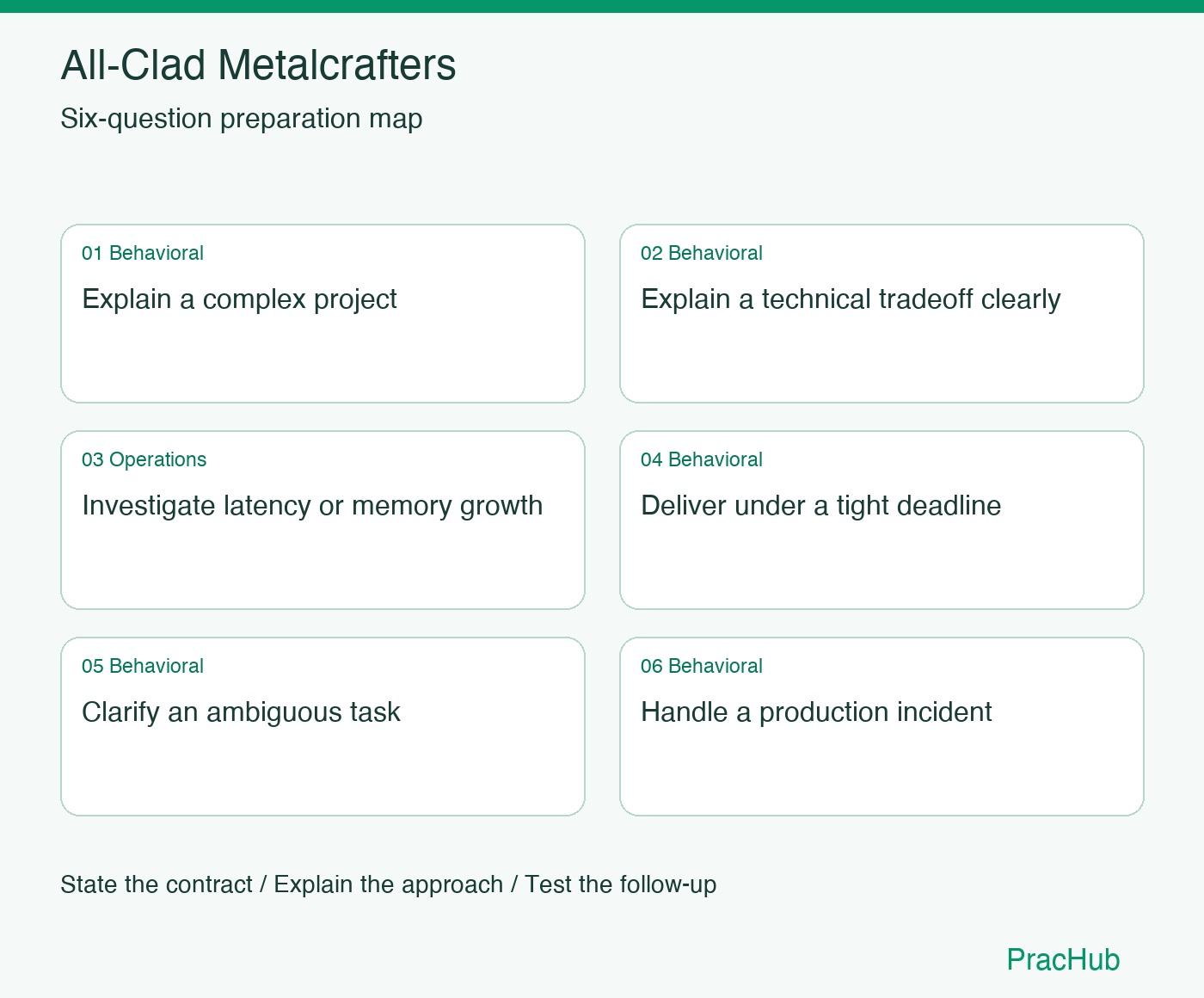 All-Clad Metalcrafters

Six-question preparation map

01 Behavioral

Explain a complex project

02 Behavioral

Explain a technical tradeoff clearly

03 Operations

Investigate latency or memory growth

04 Behavioral

Deliver under a tight deadline

05 Behavioral

Clarify an ambiguous task

06 Behavioral

Handle a production incident

State the contract / Explain the approach / Test the follow-up

PracHub